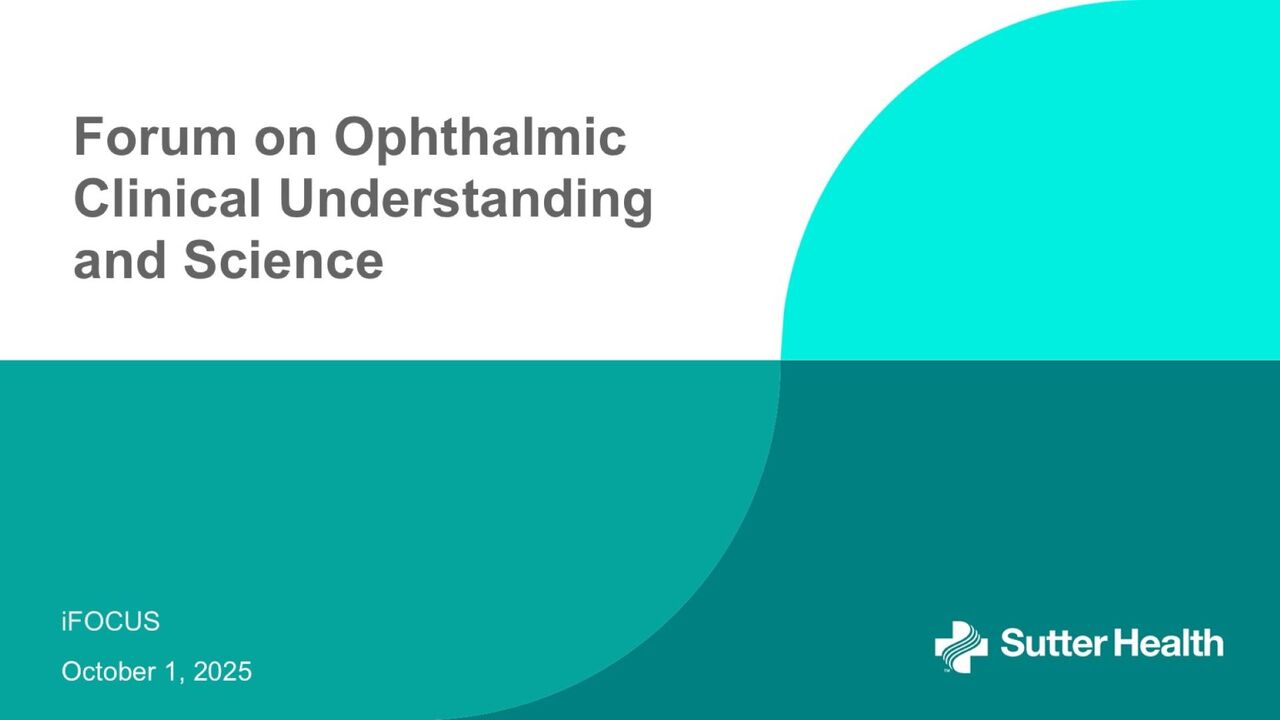 Forum on Ophthalmic Clinical Understanding and Science

iFOCUS

October 1, 2025

Sutter Health